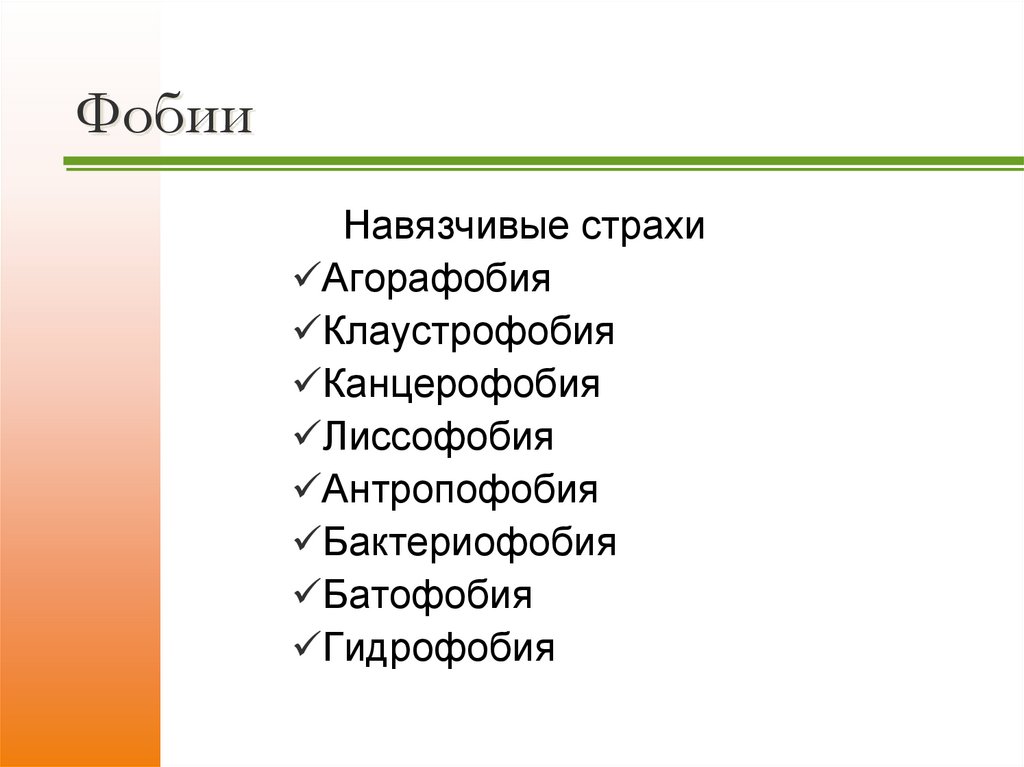 Фобии

Навязчивые страхи
✓Агорафобия
✓Клаустрофобия
✓Канцерофобия
✓Лиссофобия
✓Антропофобия
✓Бактериофобия
✓Батофобия
✓Гидрофобия